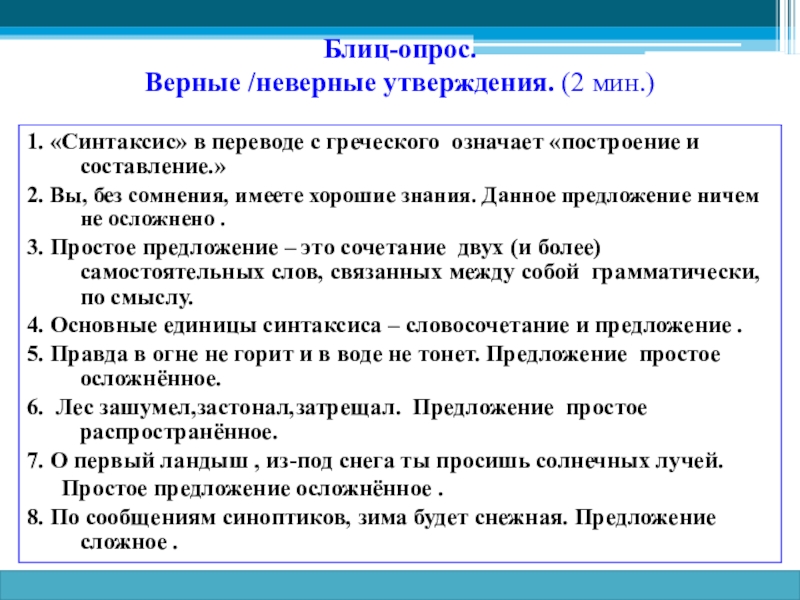 Блиц-опрос.
Верные /неверные утверждения. (2 мин.)

1. «Синтаксис» в переводе с греческого означает «построение и составление.»

2. Вы, без сомнения, имеете хорошие знания. Данное предложение ничем не осложнено .

3. Простое предложение – это сочетание двух (и более) самостоятельных слов, связанных между собой грамматически, по смыслу.

4. Основные единицы синтаксиса – словосочетание и предложение .

5. Правда в огне не горит и в воде не тонет. Предложение простое осложнённое.

6. Лес зашумел,застонал,затрещал. Предложение простое распространённое.

7. О первый ландыш , из-под снега ты просишь солнечных лучей. Простое предложение осложнённое .

8. По сообщениям синоптиков, зима будет снежная. Предложение сложное .